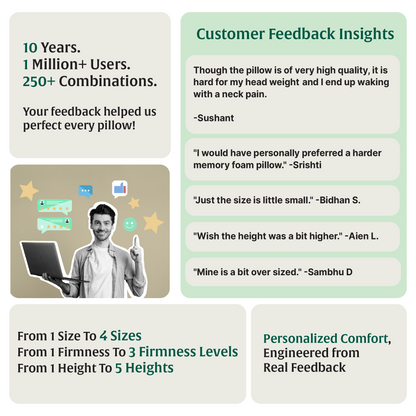 10 Years.
1 Million+ Users.
250+ Combinations.

Your feedback helped us perfect every pillow!

Customer Feedback Insights

Though the pillow is of very high quality, it is hard for my head weight and I end up waking with a neck pain.

-Sushant

"I would have personally preferred a harder memory foam pillow." -Srishti

"Just the size is little small." -Bidhan S.

"Wish the height was a bit higher." -Aien L.

"Mine is a bit over sized." -Sambhu D

From 1 Size To 4 Sizes
From 1 Firmness To 3 Firmness Levels
From 1 Height To 5 Heights

Personalized Comfort, Engineered from Real Feedback